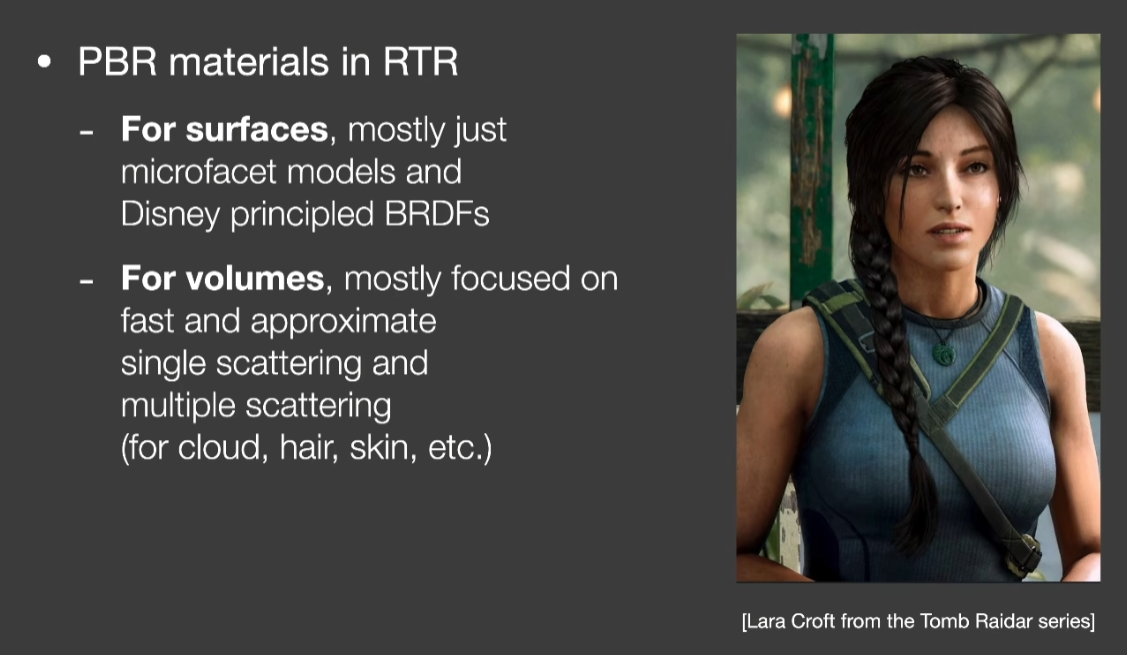 • PBR materials in RTR

- **For surfaces**, mostly just microfacet models and Disney principled BRDFs

- **For volumes**, mostly focused on fast and approximate single scattering and multiple scattering (for cloud, hair, skin, etc.)

[Lara Croft from the Tomb Raidar series]